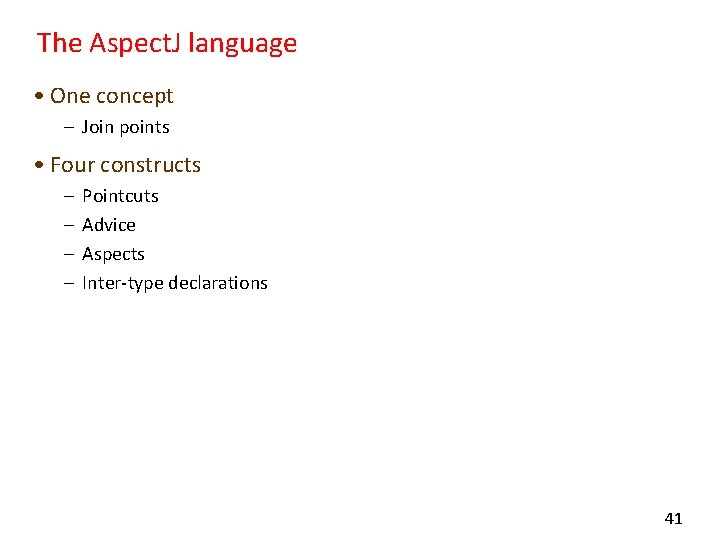 The AspectJ language

• One concept
– Join points

• Four constructs
– Pointcuts
– Advice
– Aspects
– Inter-type declarations

41